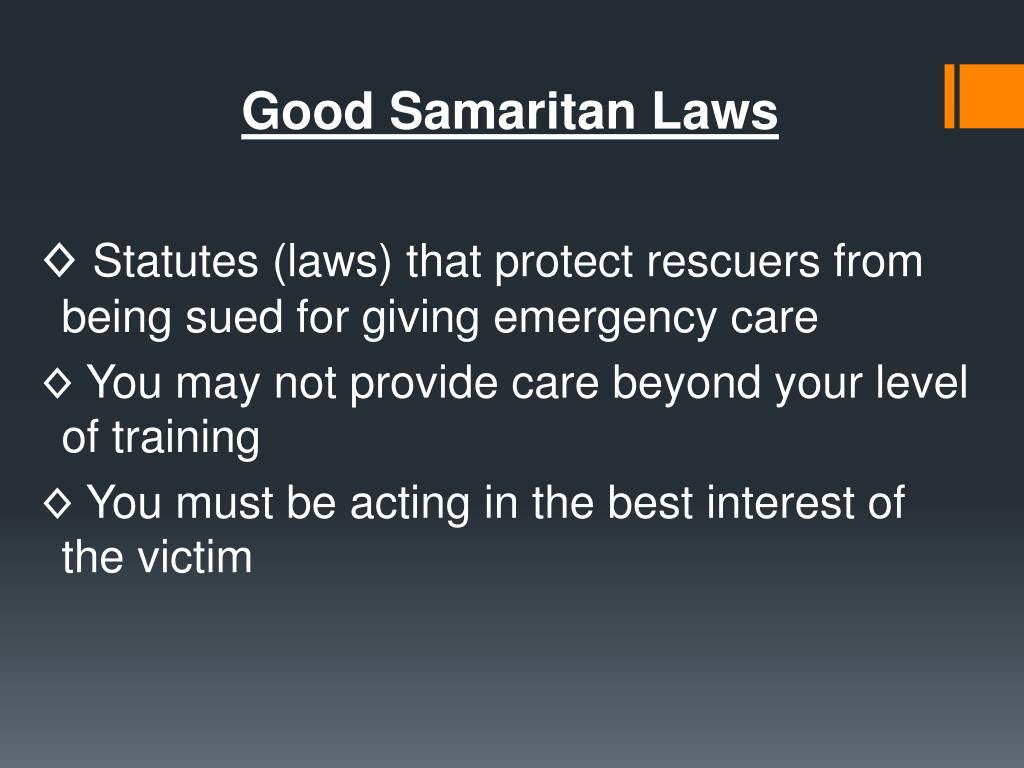 Good Samaritan Laws

◊ Statutes (laws) that protect rescuers from being sued for giving emergency care

◊ You may not provide care beyond your level of training

◊ You must be acting in the best interest of the victim